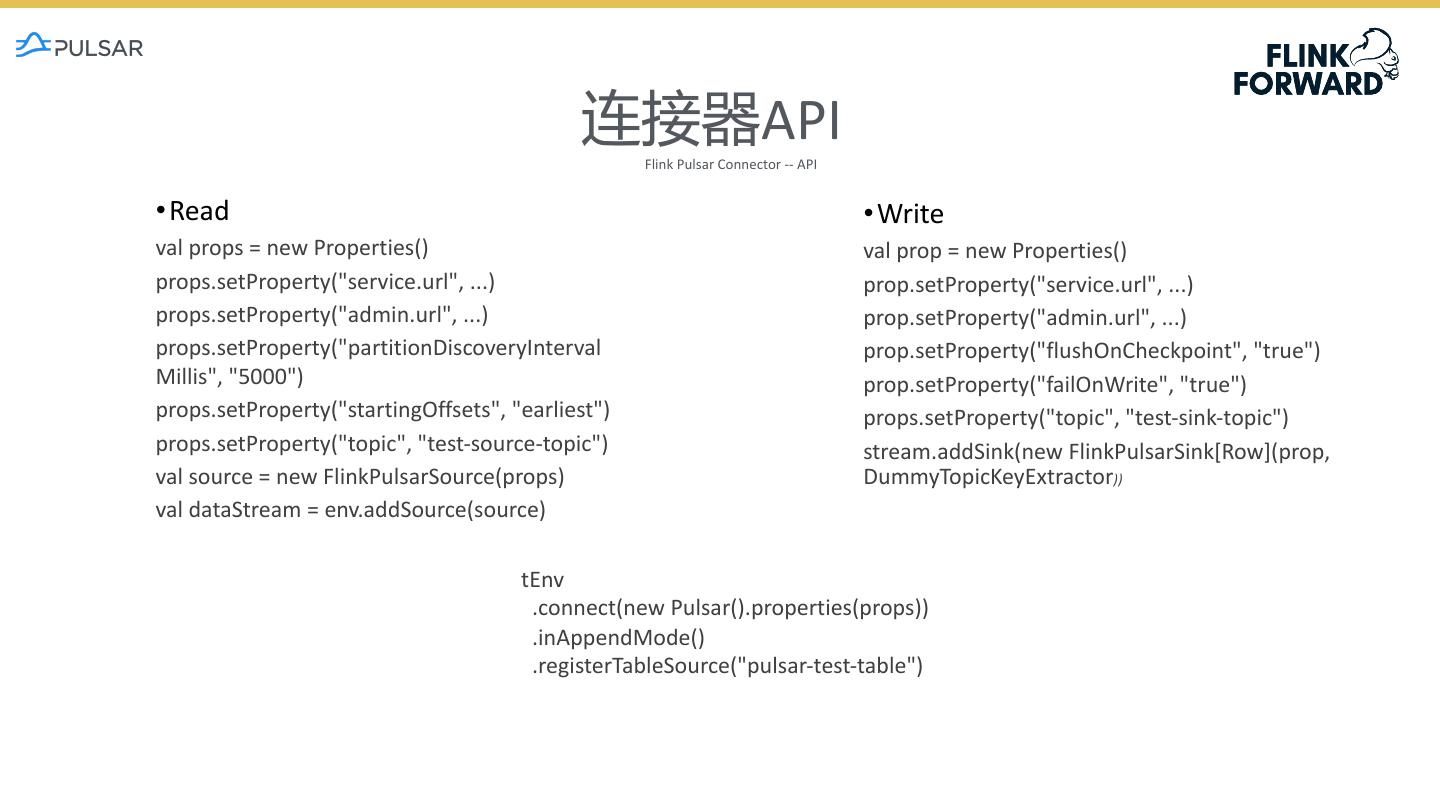 PULSAR

FLINK FORWARD

连接器API

Flink Pulsar Connector -- API

• Read

val props = new Properties()
props.setProperty("service.url", ...)
props.setProperty("admin.url", ...)
props.setProperty("partitionDiscoveryIntervalMillis", "5000")
props.setProperty("startingOffsets", "earliest")
props.setProperty("topic", "test-source-topic")
val source = new FlinkPulsarSource(props)
val dataStream = env.addSource(source)

• Write

val prop = new Properties()
prop.setProperty("service.url", ...)
prop.setProperty("admin.url", ...)
prop.setProperty("flushOnCheckpoint", "true")
prop.setProperty("failOnWrite", "true")
props.setProperty("topic", "test-sink-topic")
stream.addSink(new FlinkPulsarSink[Row](prop, DummyTopicKeyExtractor))

tEnv
.connect(new Pulsar().properties(props))
.inAppendMode()
.registerTableSource("pulsar-test-table")